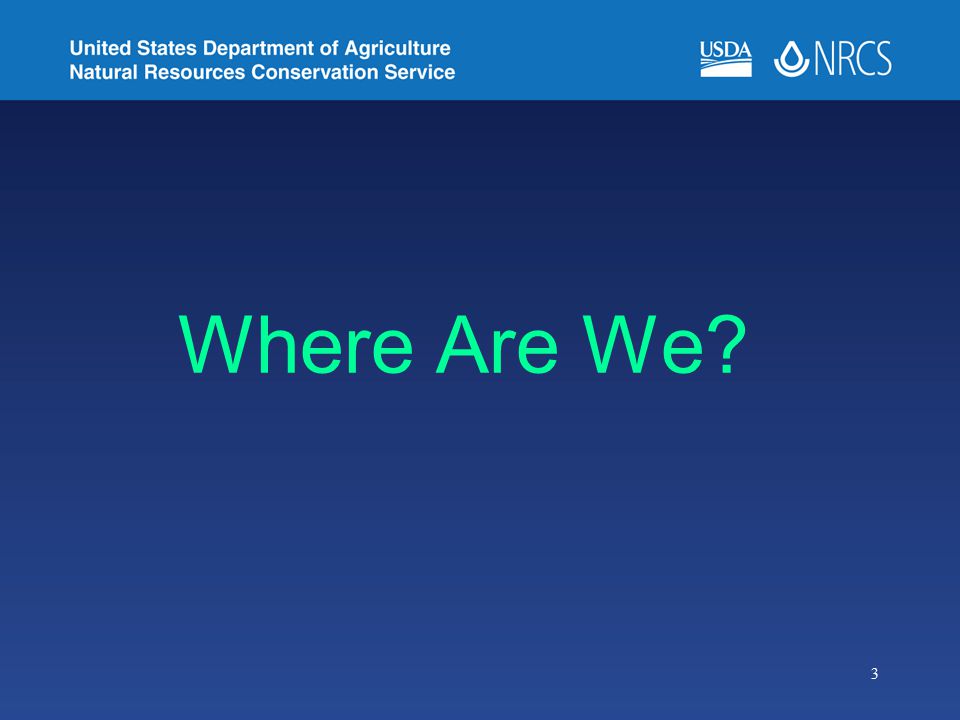 United States Department of Agriculture
Natural Resources Conservation Service

USDA NRCS

Where Are We?

3